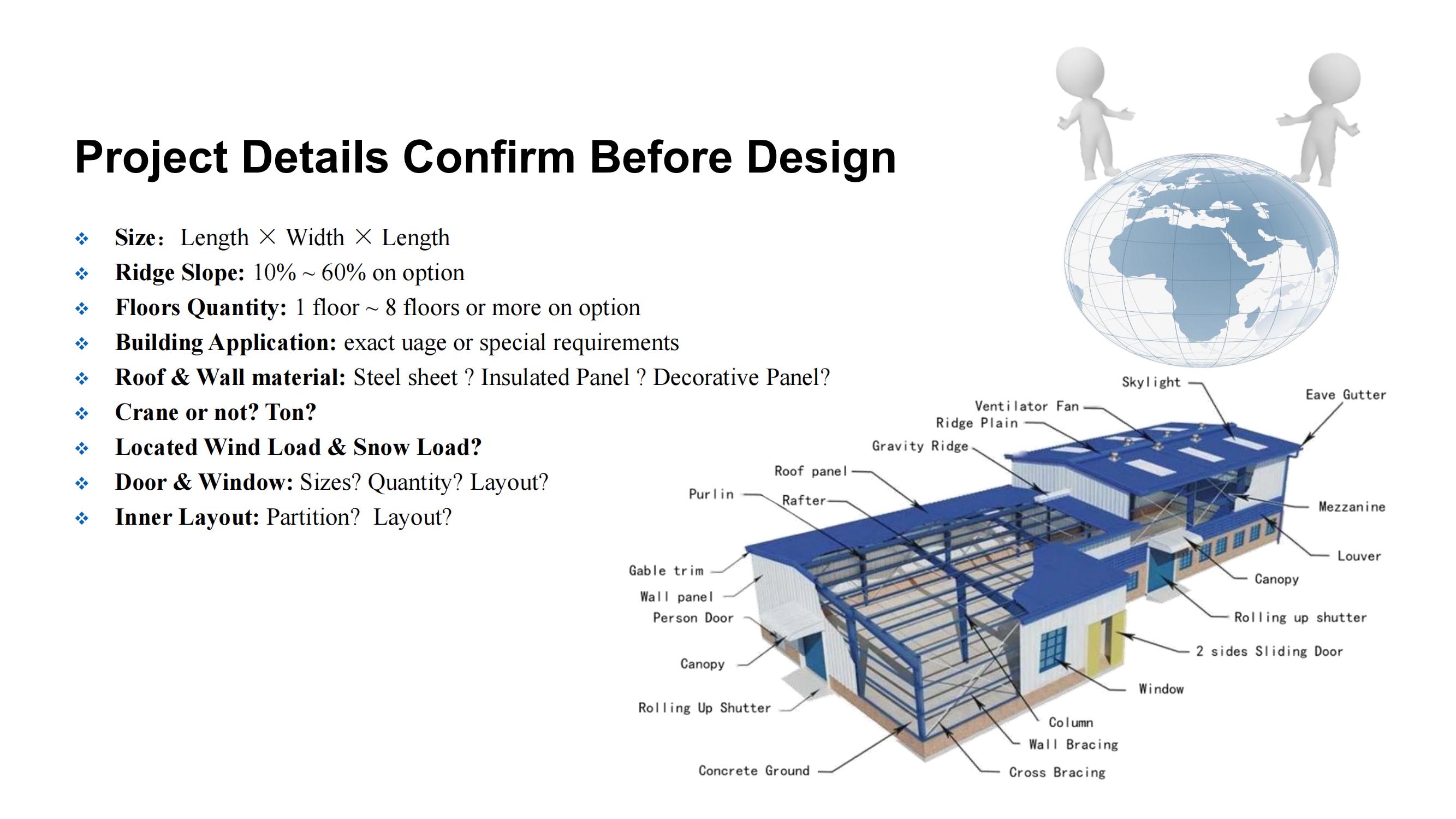 Project Details Confirm Before Design

❖ Size: Length × Width × Length
❖ Ridge Slope: 10% ~ 60% on option
❖ Floors Quantity: 1 floor ~ 8 floors or more on option
❖ Building Application: exact uage or special requirements
❖ Roof & Wall material: Steel sheet ? Insulated Panel ? Decorative Panel?
❖ Crane or not? Ton?
❖ Located Wind Load & Snow Load?
❖ Door & Window: Sizes? Quantity? Layout?
❖ Inner Layout: Partition? Layout?

Skylight
Eave Gutter
Ventilator Fan
Ridge Plain
Gravity Ridge
Roof panel
Purlin
Rafter
Mezzanine
Louver
Canopy
Gable trim
Wall panel
Person Door
Rolling up shutter
2 sides Sliding Door
Canopy
Window
Rolling Up Shutter
Column
Wall Bracing
Concrete Ground
Cross Bracing